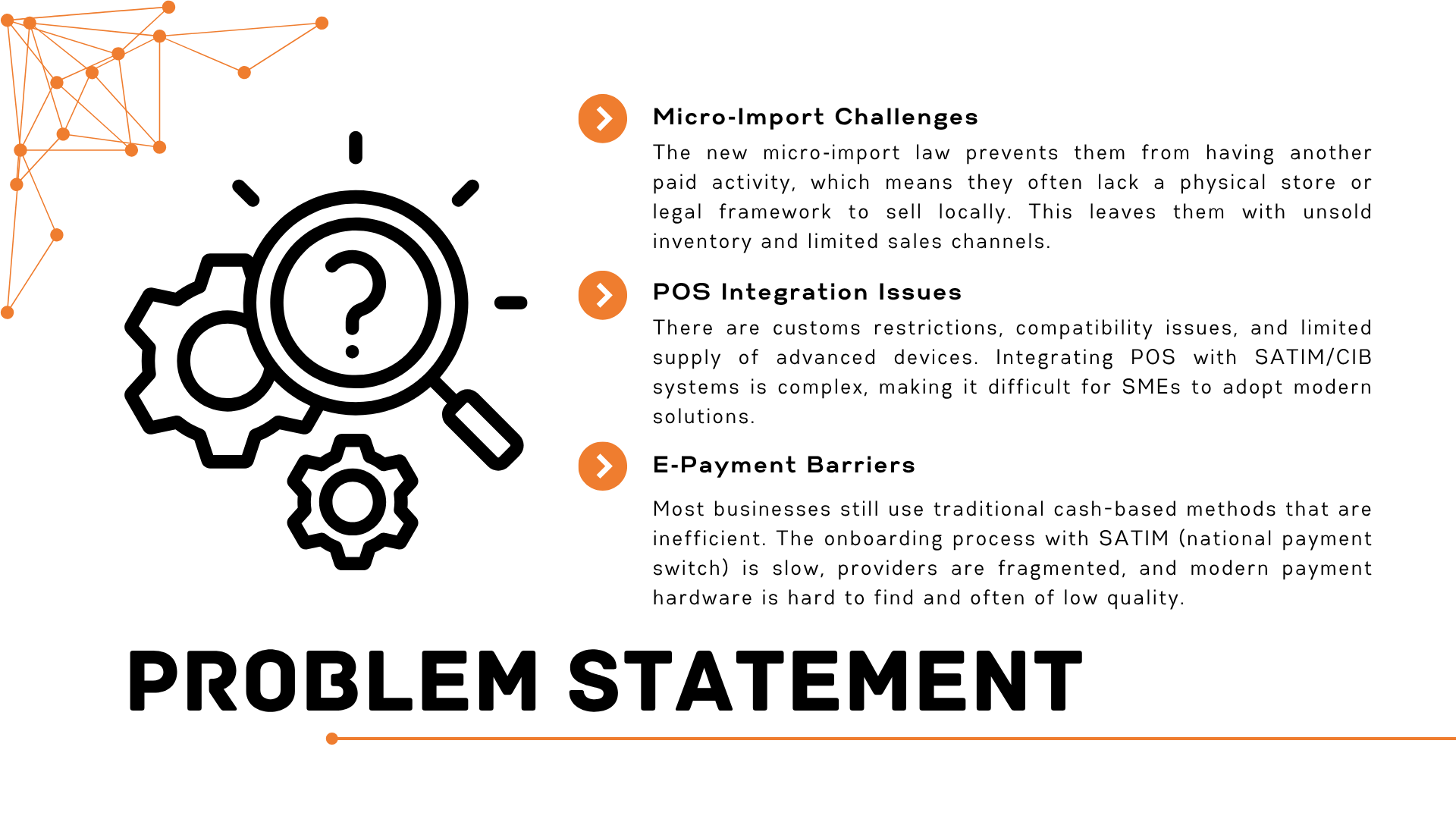 Micro-Import Challenges
The new micro-import law prevents them from having another paid activity, which means they often lack a physical store or legal framework to sell locally. This leaves them with unsold inventory and limited sales channels.

POS Integration Issues
There are customs restrictions, compatibility issues, and limited supply of advanced devices. Integrating POS with SATIM/CIB systems is complex, making it difficult for SMEs to adopt modern solutions.

E-Payment Barriers
Most businesses still use traditional cash-based methods that are inefficient. The onboarding process with SATIM (national payment switch) is slow, providers are fragmented, and modern payment hardware is hard to find and often of low quality.

PROBLEM STATEMENT